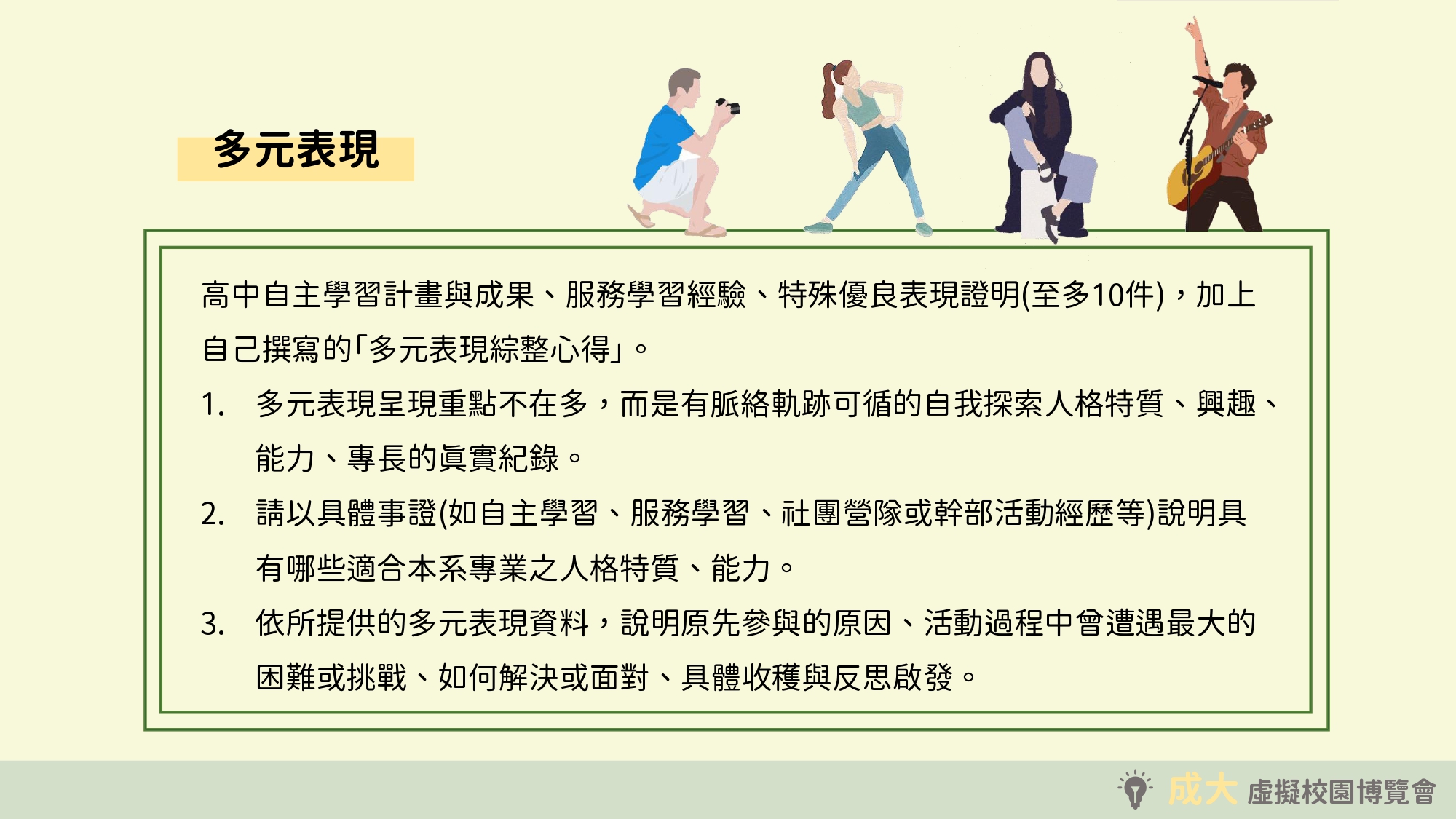 多元表現

高中自主學習計畫與成果、服務學習經驗、特殊優良表現證明(至多10件)，加上自己撰寫的「多元表現綜整心得」。

1. 多元表現呈現重點不在多，而是有脈絡軌跡可循的自我探索人格特質、興趣、能力、專長的真實紀錄。
2. 請以具體事證(如自主學習、服務學習、社團營隊或幹部活動經歷等)說明具有哪些適合本系專業之人格特質、能力。
3. 依所提供的多元表現資料，說明原先參與的原因、活動過程中曾遭遇最大的困難或挑戰、如何解決或面對、具體收穫與反思啟發。

成大 虛擬校園博覽會